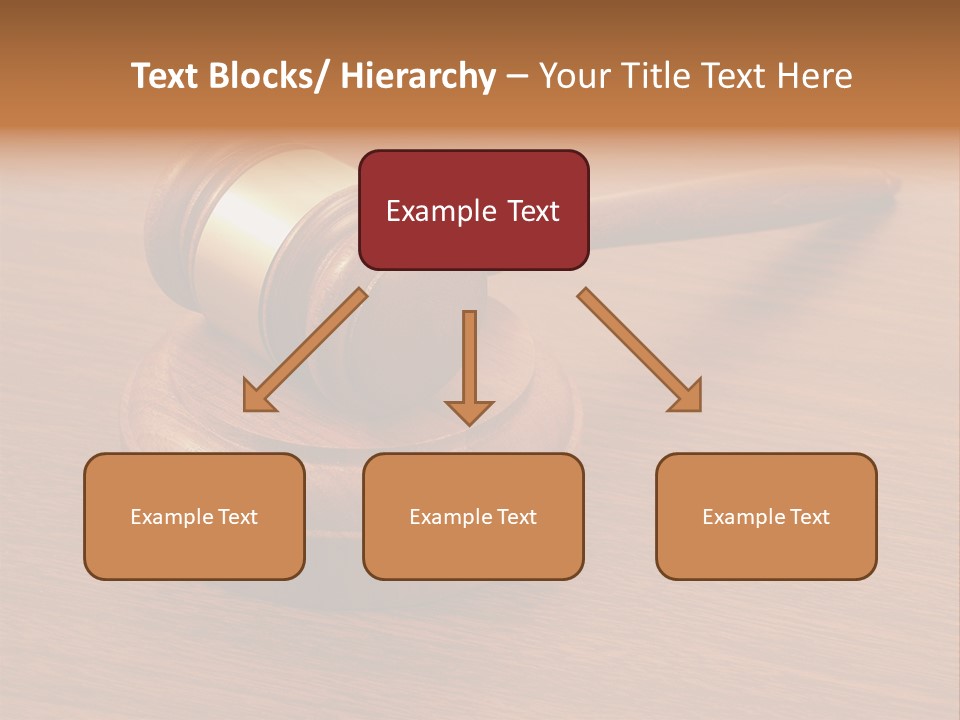 Text Blocks/ Hierarchy – Your Title Text Here

Example Text

Example Text

Example Text

Example Text